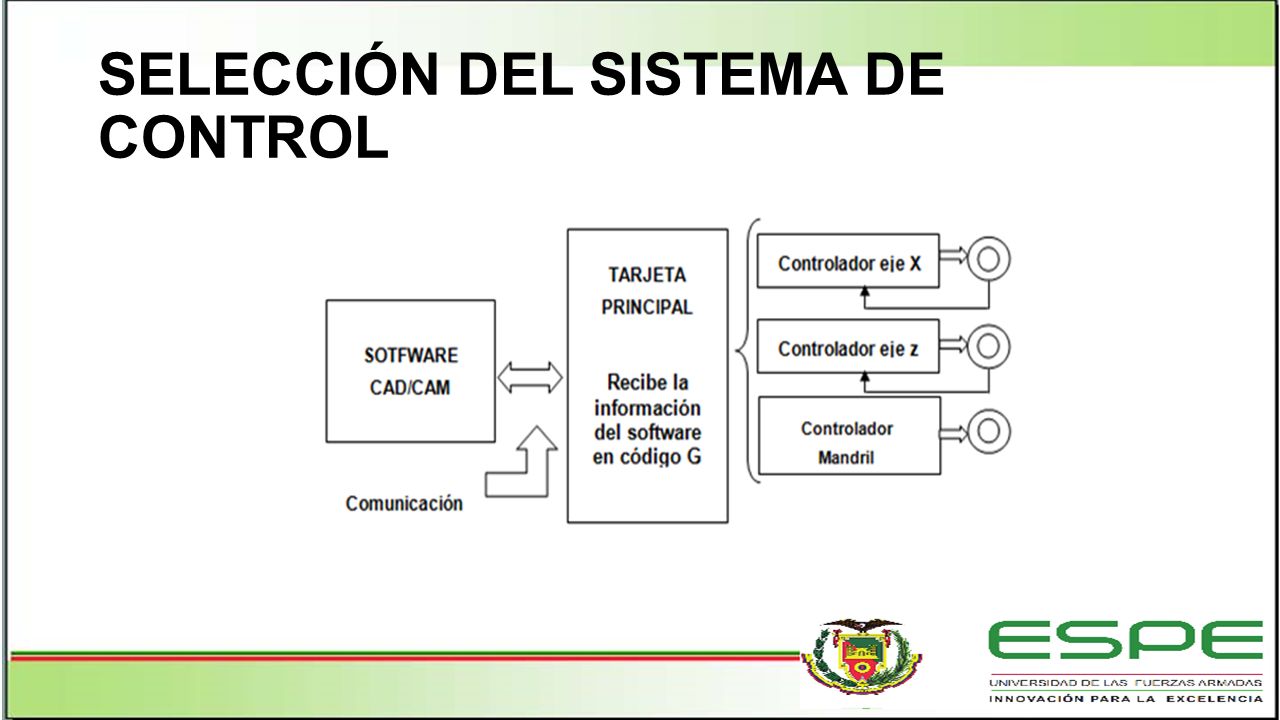 SELECCIÓN DEL SISTEMA DE CONTROL

SOTFWARE CAD/CAM

Comunicación

TARJETA PRINCIPAL

Recibe la información del software en código G

Controlador eje X

Controlador eje z

Controlador Mandril

ESPE
UNIVERSIDAD DE LAS FUERZAS ARMADAS
INNOVACIÓN PARA LA EXCELENCIA